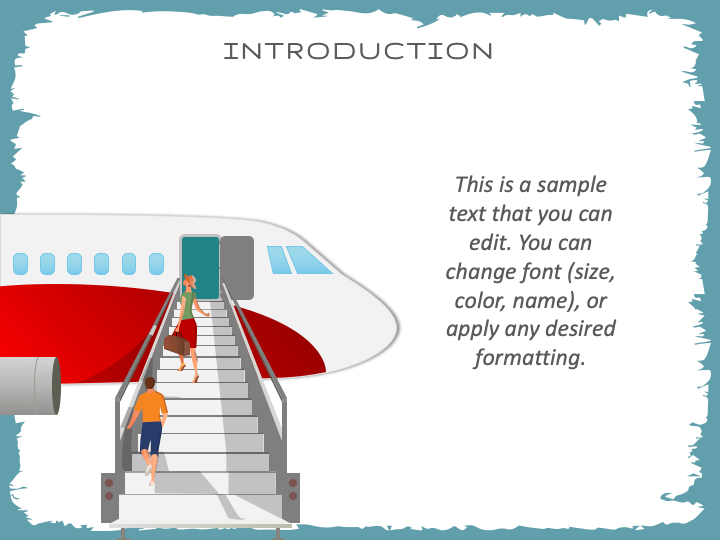 INTRODUCTION

This is a sample text that you can edit. You can change font (size, color, name), or apply any desired formatting.